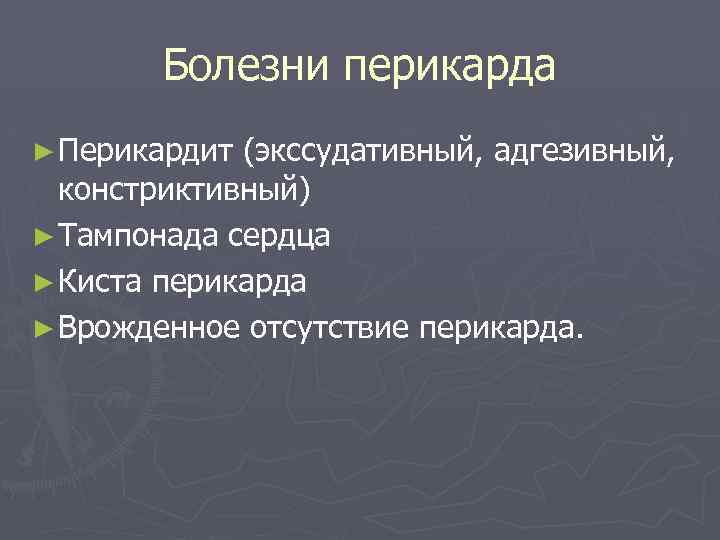 Болезни перикарда

► Перикардит (экссудативный, адгезивный, констриктивный)
► Тампонада сердца
► Киста перикарда
► Врожденное отсутствие перикарда.